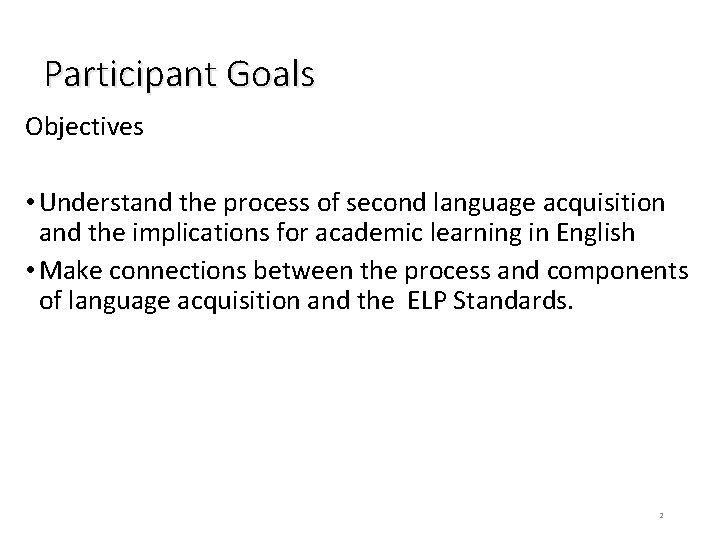 Participant Goals

Objectives

• Understand the process of second language acquisition and the implications for academic learning in English
• Make connections between the process and components of language acquisition and the ELP Standards.

2